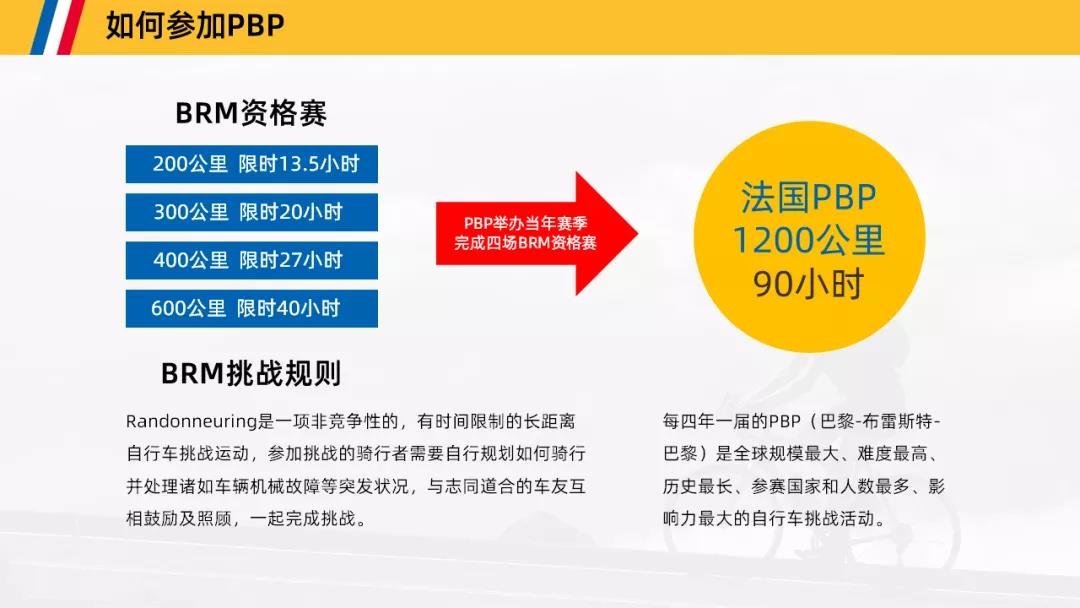 如何参加PBP

BRM资格赛

200公里 限时13.5小时

300公里 限时20小时

400公里 限时27小时

600公里 限时40小时

PBP举办当年赛季
完成四场BRM资格赛

法国PBP
1200公里
90小时

BRM挑战规则

Randonneuring是一项非竞争性的，有时间限制的长距离自行车挑战运动，参加挑战的骑行者需要自行规划如何骑行并处理诸如车辆机械故障等突发状况，与志同道合的车友互相鼓励及照顾，一起完成挑战。

每四年一届的PBP（巴黎-布雷斯特-巴黎）是全球规模最大、难度最高、历史最长、参赛国家和人数最多、影响力最大的自行车挑战活动。